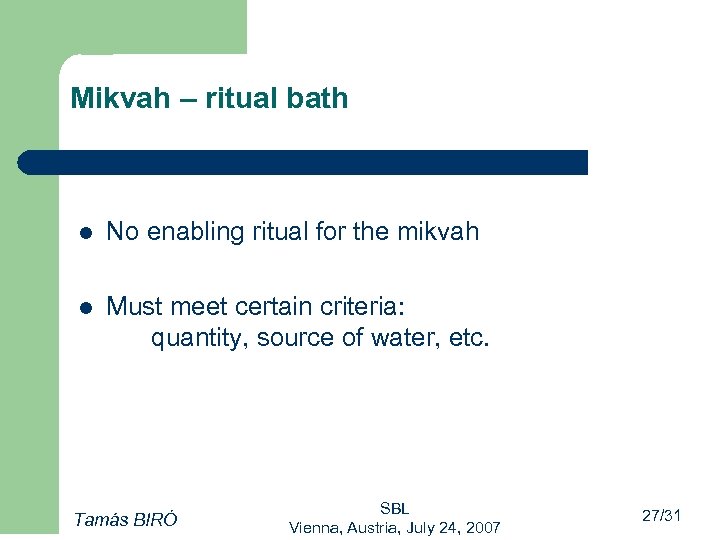 Mikvah – ritual bath

- No enabling ritual for the mikvah

- Must meet certain criteria:
  quantity, source of water, etc.

Tamás BIRÓ

SBL
Vienna, Austria, July 24, 2007

27/31